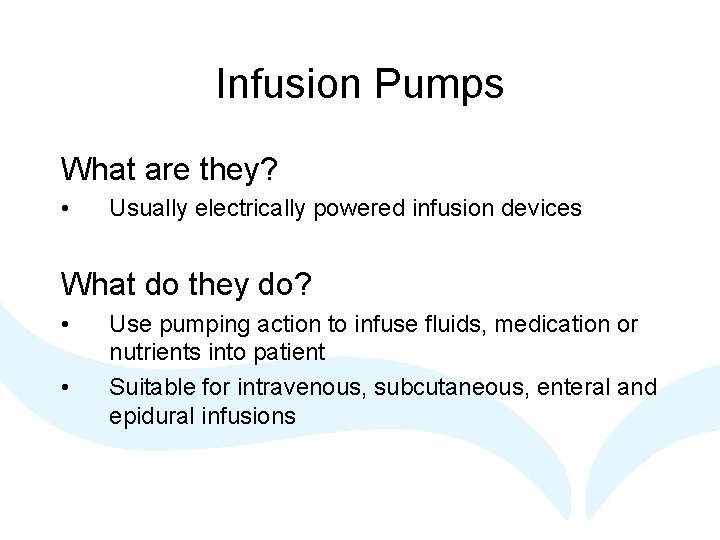 Infusion Pumps

What are they?

• Usually electrically powered infusion devices

What do they do?

• Use pumping action to infuse fluids, medication or nutrients into patient

• Suitable for intravenous, subcutaneous, enteral and epidural infusions